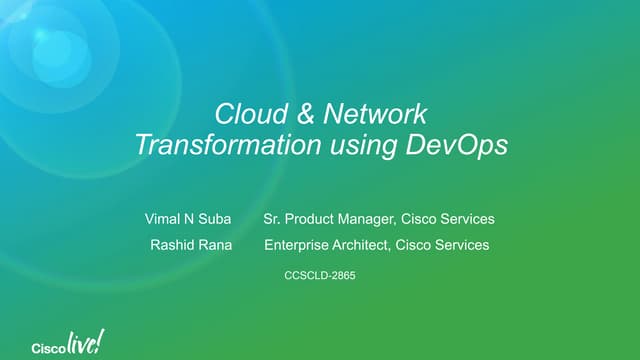 Cloud & Network Transformation using DevOps

Vimal N Suba Sr. Product Manager, Cisco Services
Rashid Rana Enterprise Architect, Cisco Services

CCSCLD-2865

Cisco live!